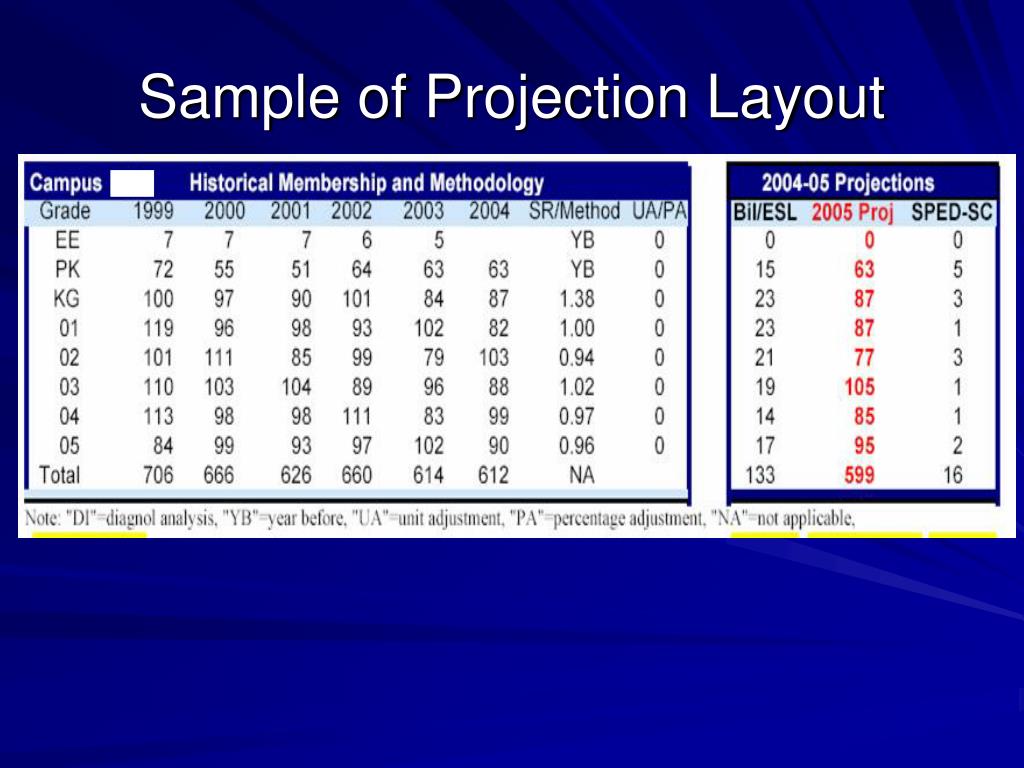 Sample of Projection Layout

Campus Historical Membership and Methodology

| Grade | 1999 | 2000 | 2001 | 2002 | 2003 | 2004 | SR/Method | UA/PA |
|---|---|---|---|---|---|---|---|---|
| EE | 7 | 7 | 7 | 6 | 5 | | YB | 0 |
| PK | 72 | 55 | 51 | 64 | 63 | 63 | YB | 0 |
| KG | 100 | 97 | 90 | 101 | 84 | 87 | 1.38 | 0 |
| 01 | 119 | 96 | 98 | 93 | 102 | 82 | 1.00 | 0 |
| 02 | 101 | 111 | 85 | 99 | 79 | 103 | 0.94 | 0 |
| 03 | 110 | 103 | 104 | 89 | 96 | 88 | 1.02 | 0 |
| 04 | 113 | 98 | 98 | 111 | 83 | 99 | 0.97 | 0 |
| 05 | 84 | 99 | 93 | 97 | 102 | 90 | 0.96 | 0 |
| Total | 706 | 666 | 626 | 660 | 614 | 612 | NA | |

2004-05 Projections

| Bil/ESL | 2005 Proj | SPED-SC |
|---|---|---|
| 0 | 0 | 0 |
| 15 | 63 | 5 |
| 23 | 87 | 3 |
| 23 | 87 | 1 |
| 21 | 77 | 3 |
| 19 | 105 | 1 |
| 14 | 85 | 1 |
| 17 | 95 | 2 |
| 133 | 599 | 16 |

Note: "DI"=diagnol analysis, "YB"=year before, "UA"=unit adjustment, "PA"=percentage adjustment, "NA"=not applicable,